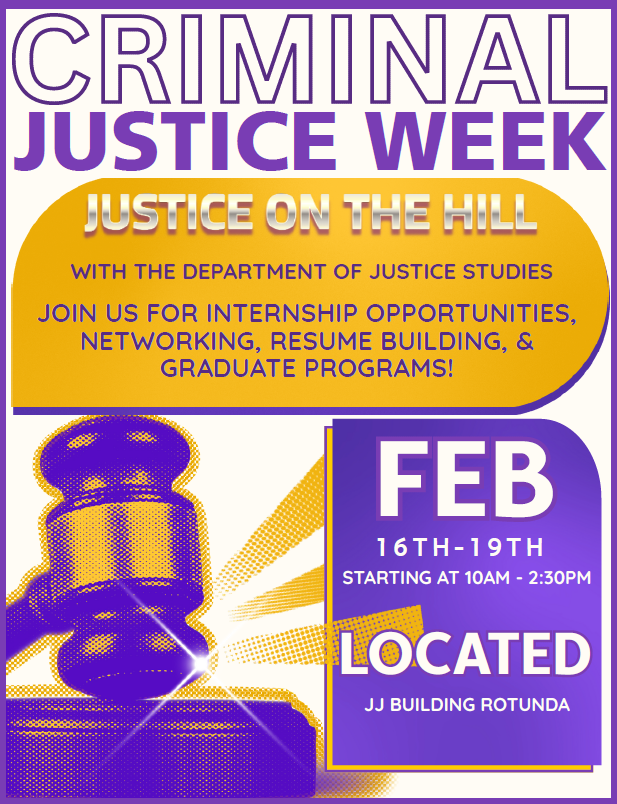 CRIMINAL
JUSTICE WEEK

JUSTICE ON THE HILL

WITH THE DEPARTMENT OF JUSTICE STUDIES

JOIN US FOR INTERNSHIP OPPORTUNITIES, NETWORKING, RESUME BUILDING, & GRADUATE PROGRAMS!

FEB
16TH-19TH
STARTING AT 10AM - 2:30PM

LOCATED
JJ BUILDING ROTUNDA